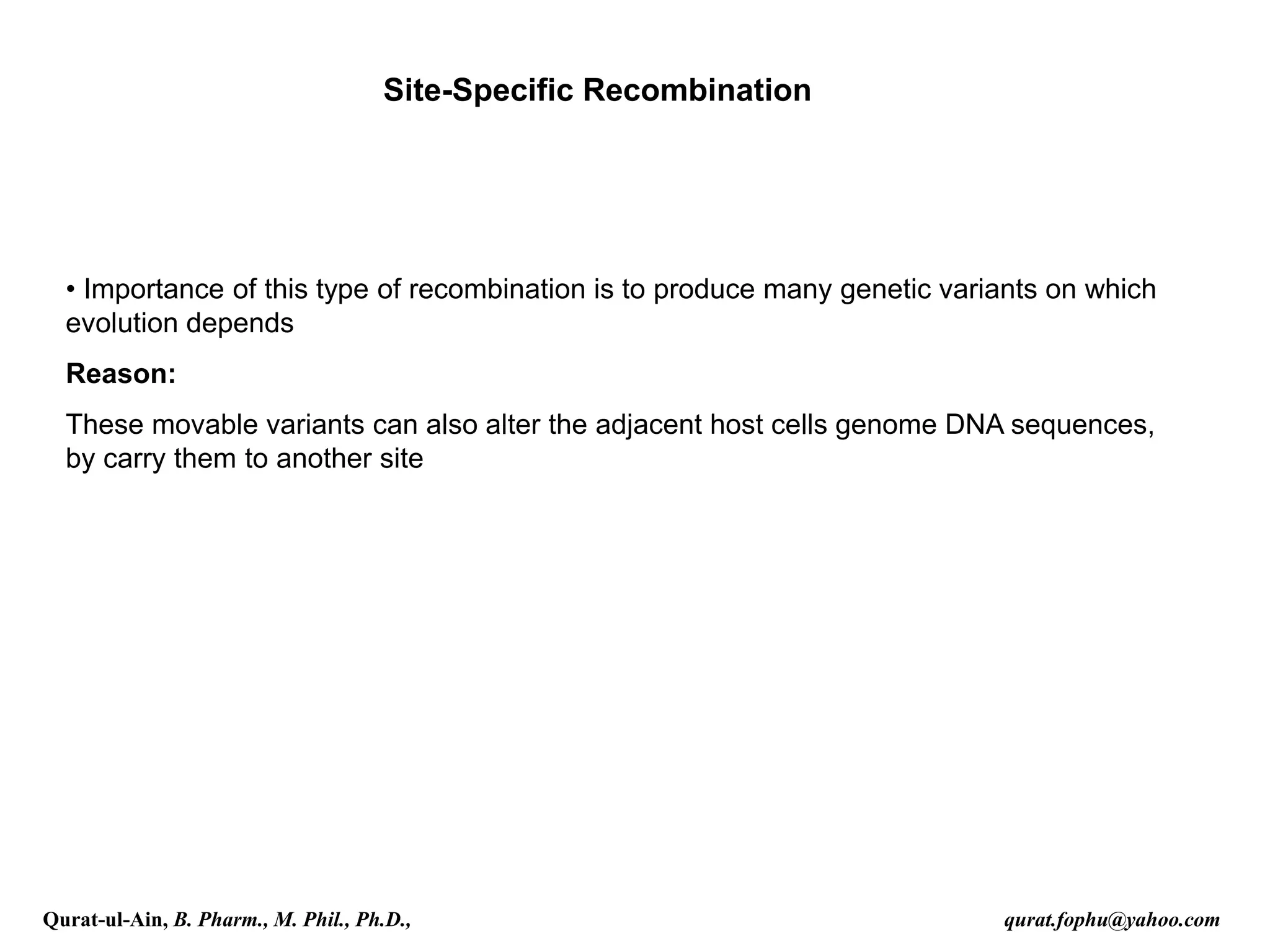 Site-Specific Recombination

• Importance of this type of recombination is to produce many genetic variants on which evolution depends

Reason:

These movable variants can also alter the adjacent host cells genome DNA sequences, by carry them to another site

Qurat-ul-Ain, B. Pharm., M. Phil., Ph.D.,

qurat.fophu@yahoo.com